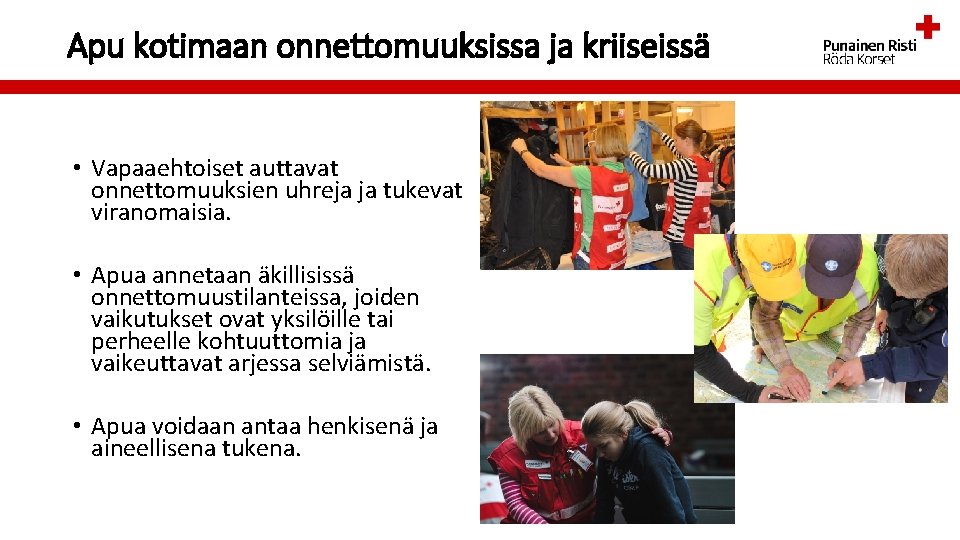 Apu kotimaan onnettomuuksissa ja kriiseissä

Punainen Risti
Röda Korset

• Vapaaehtoiset auttavat onnettomuuksien uhreja ja tukevat viranomaisia.

• Apua annetaan äkillisissä onnettomuustilanteissa, joiden vaikutukset ovat yksilöille tai perheelle kohtuuttomia ja vaikeuttavat arjessa selviämistä.

• Apua voidaan antaa henkisenä ja aineellisena tukena.